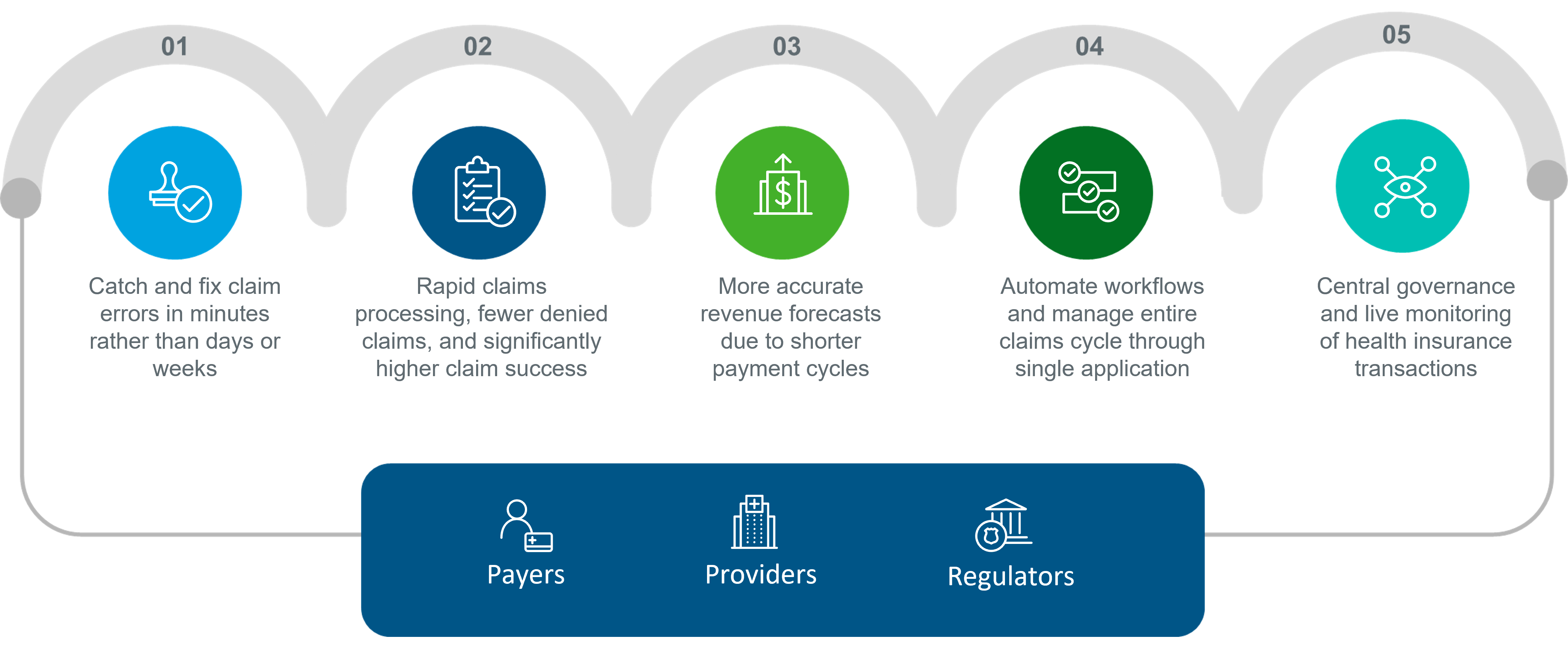 01

Catch and fix claim errors in minutes rather than days or weeks

02

Rapid claims processing, fewer denied claims, and significantly higher claim success

03

More accurate revenue forecasts due to shorter payment cycles

04

Automate workflows and manage entire claims cycle through single application

05

Central governance and live monitoring of health insurance transactions

Payers

Providers

Regulators